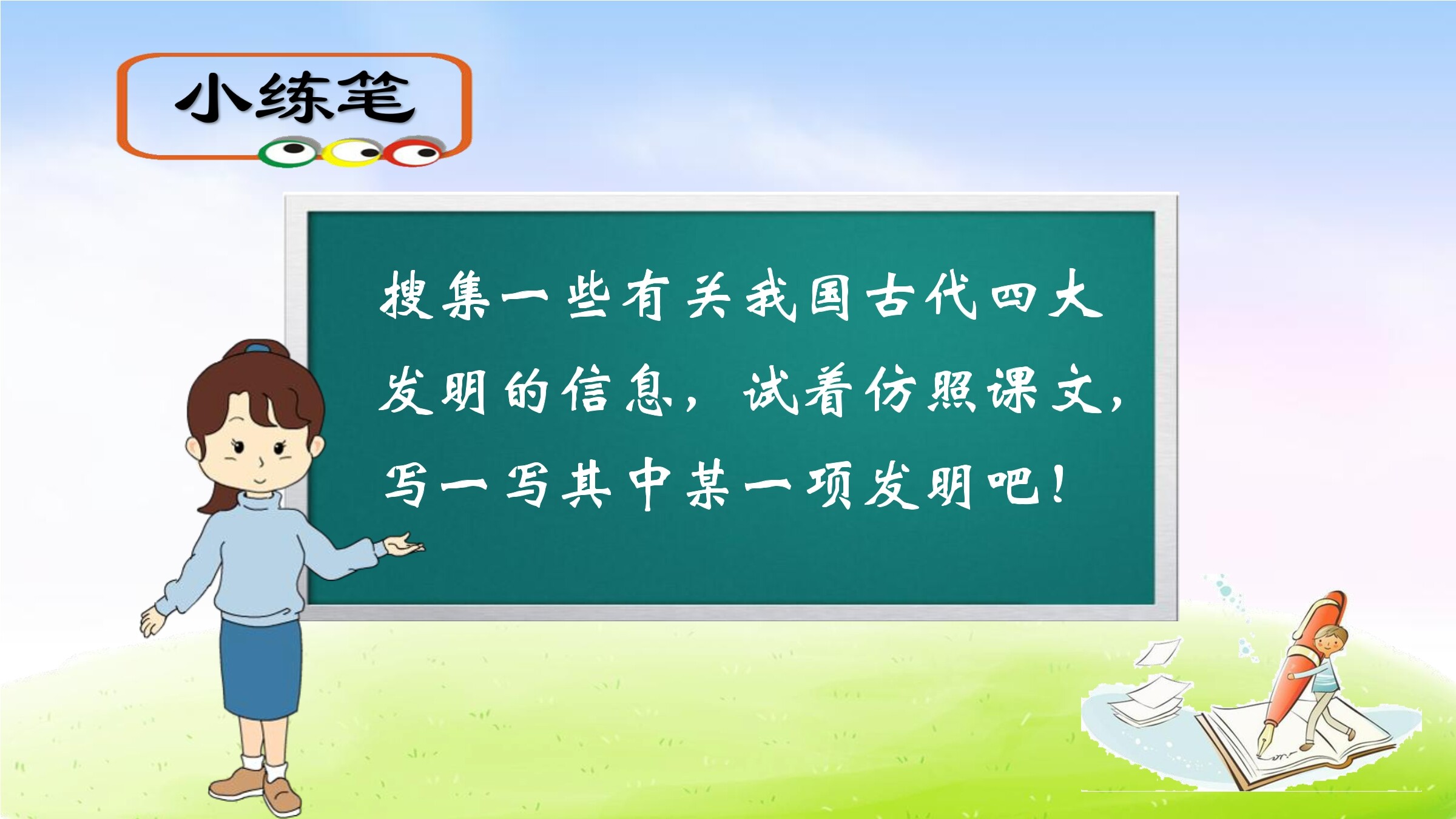 小练笔

搜集一些有关我国古代四大发明的信息，试着仿照课文，写一写其中某一项发明吧！